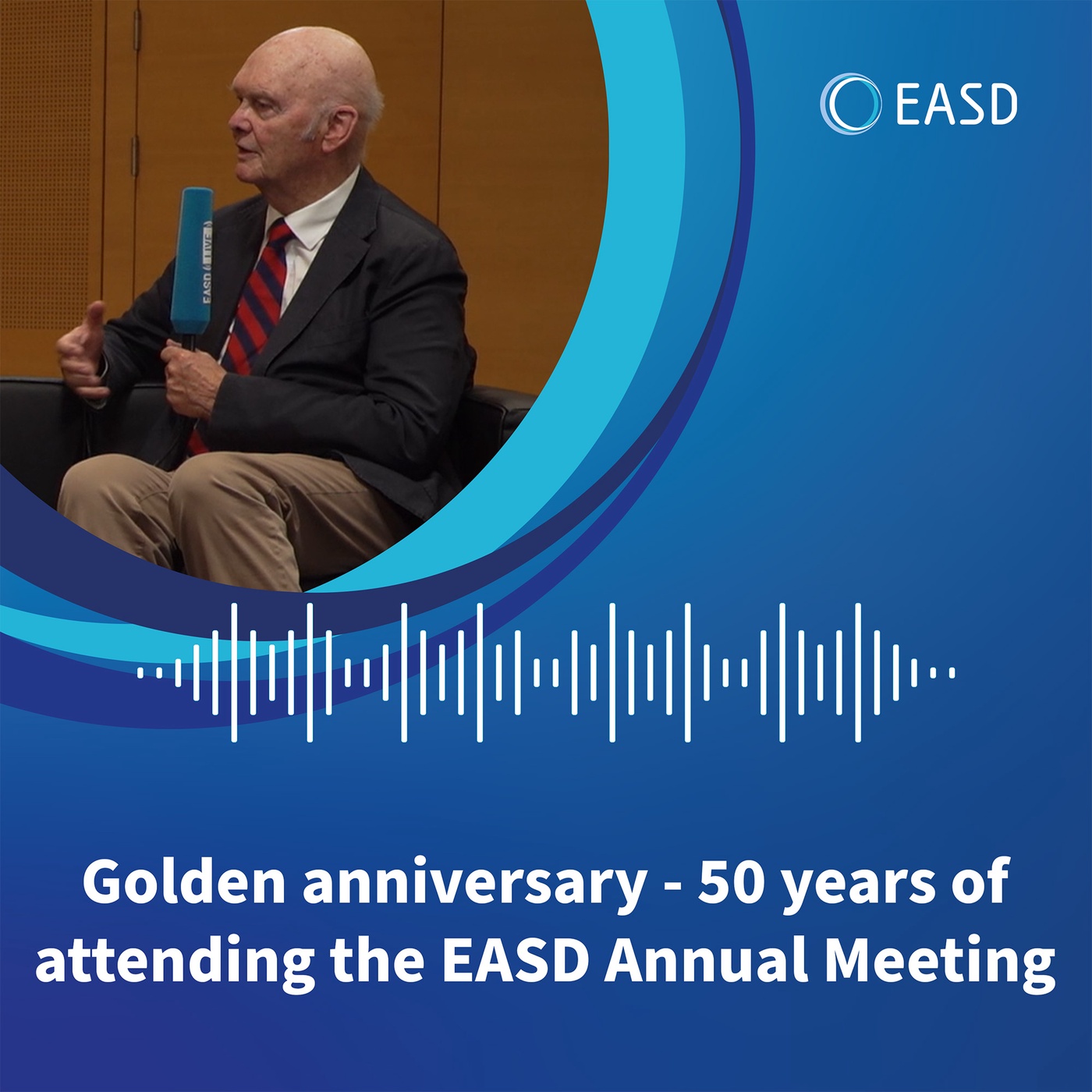 EASD

EASD LIVE

Golden anniversary - 50 years of attending the EASD Annual Meeting